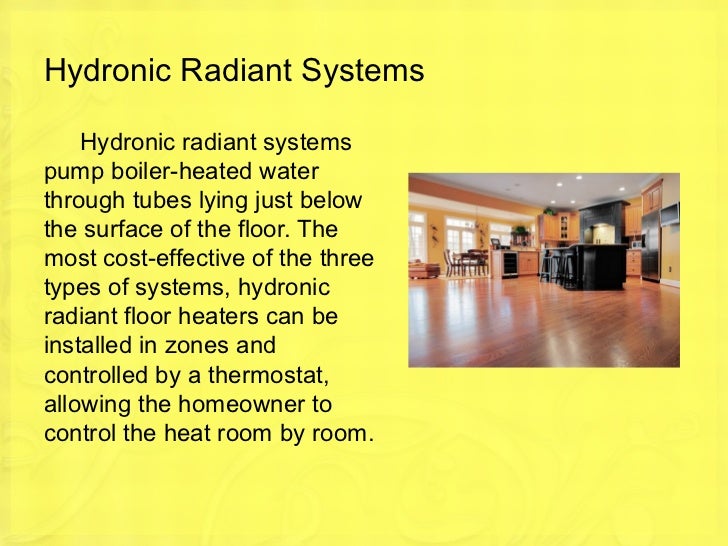 Hydronic Radiant Systems

Hydronic radiant systems pump boiler-heated water through tubes lying just below the surface of the floor. The most cost-effective of the three types of systems, hydronic radiant floor heaters can be installed in zones and controlled by a thermostat, allowing the homeowner to control the heat room by room.